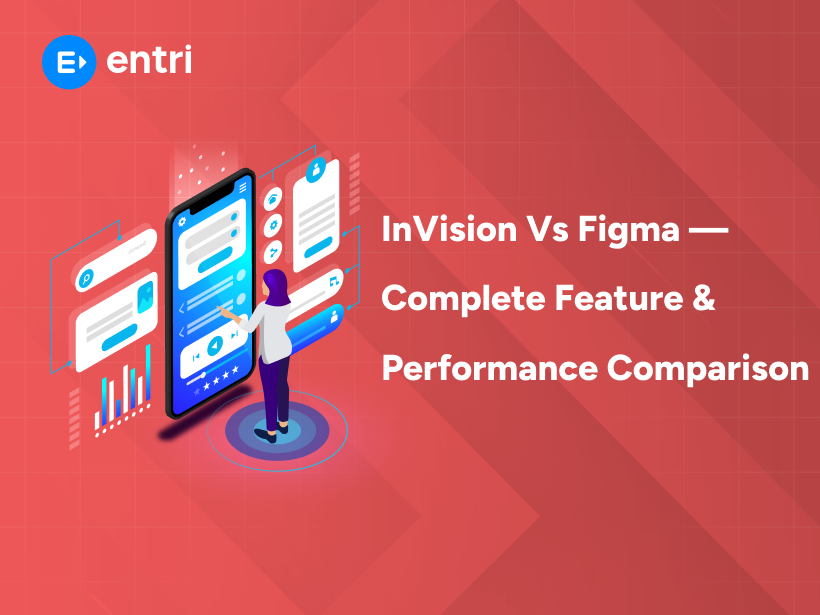 entri

InVision Vs Figma — Complete Feature & Performance Comparison